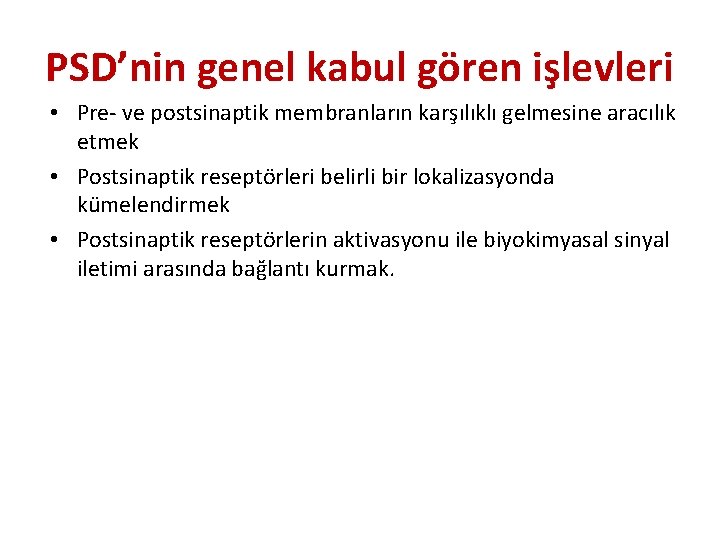 PSD’nin genel kabul gören işlevleri

• Pre- ve postsinaptik membranların karşılıklı gelmesine aracılık etmek
• Postsinaptik reseptörleri belirli bir lokalizasyonda kümelendirmek
• Postsinaptik reseptörlerin aktivasyonu ile biyokimyasal sinyal iletimi arasında bağlantı kurmak.